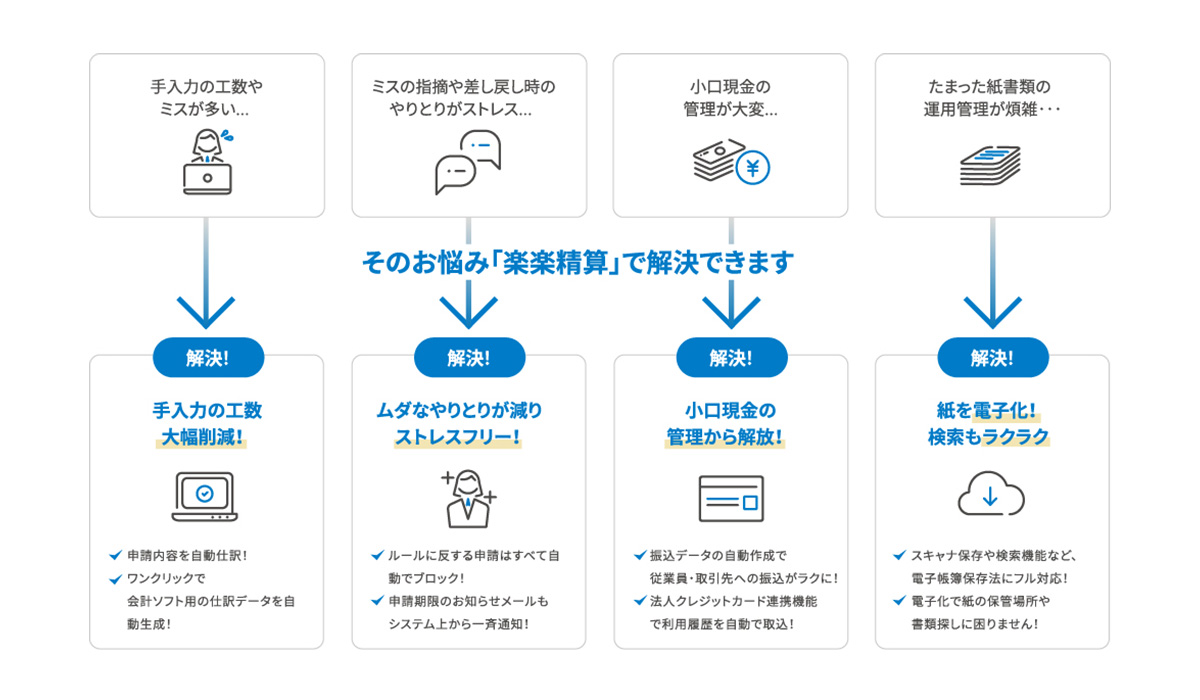 手入力の工数やミスが多い…

ミスの指摘や差し戻し時のやりとりがストレス…

小口現金の管理が大変…

たまった紙書類の運用管理が煩雑･･･

そのお悩み「楽楽精算」で解決できます

解決!

手入力の工数大幅削減!

✔ 申請内容を自動仕訳!
✔ ワンクリックで会計ソフト用の仕訳データを自動生成!

解決!

ムダなやりとりが減りストレスフリー!

✔ ルールに反する申請はすべて自動でブロック!
✔ 申請期限のお知らせメールもシステム上から一斉通知!

解決!

小口現金の管理から解放!

✔ 振込データの自動作成で従業員・取引先への振込がラクに!
✔ 法人クレジットカード連携機能で利用履歴を自動で取込!

解決!

紙を電子化!検索もラクラク

✔ スキャナ保存や検索機能など、電子帳簿保存法にフル対応!
✔ 電子化で紙の保管場所や書類探しに困りません!